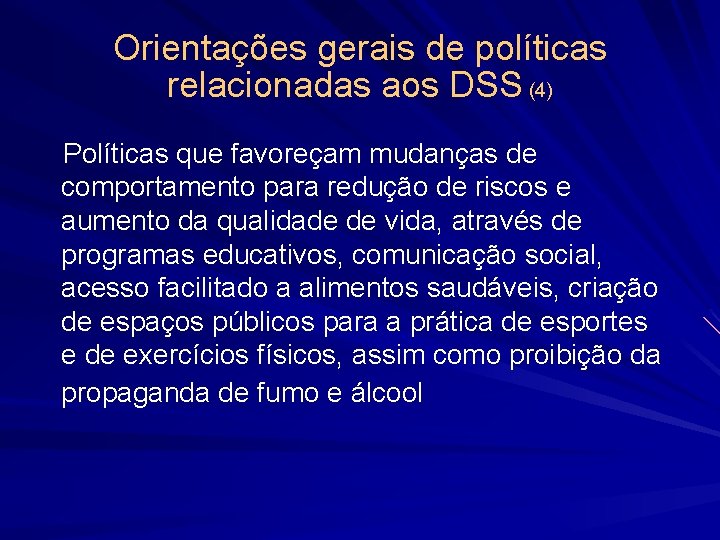 Orientações gerais de políticas relacionadas aos DSS (4)

Políticas que favoreçam mudanças de comportamento para redução de riscos e aumento da qualidade de vida, através de programas educativos, comunicação social, acesso facilitado a alimentos saudáveis, criação de espaços públicos para a prática de esportes e de exercícios físicos, assim como proibição da propaganda de fumo e álcool